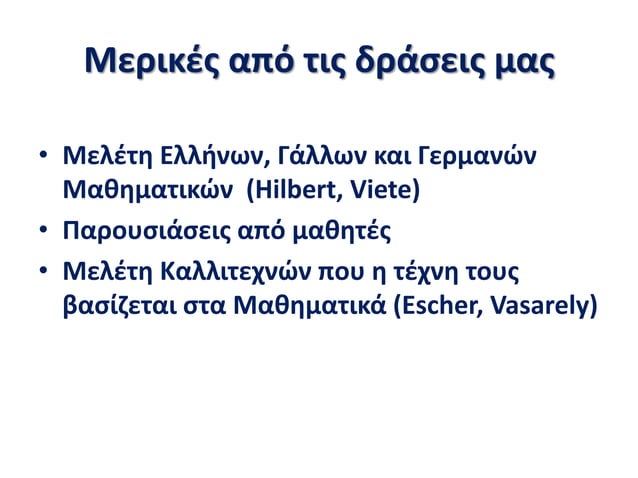 Μερικές από τις δράσεις μας

• Μελέτη Ελλήνων, Γάλλων και Γερμανών Μαθηματικών (Hilbert, Viete)
• Παρουσιάσεις από μαθητές
• Μελέτη Καλλιτεχνών που η τέχνη τους βασίζεται στα Μαθηματικά (Escher, Vasarely)